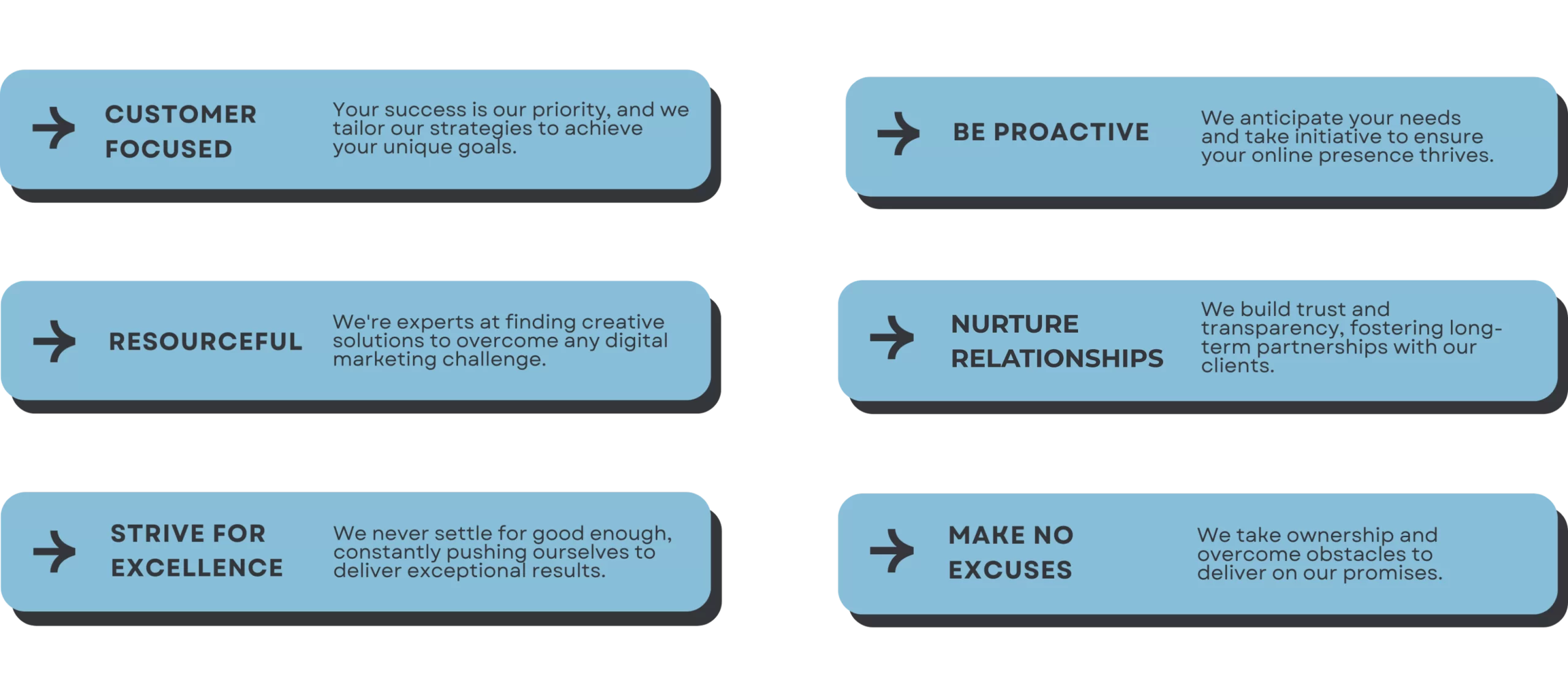 CUSTOMER FOCUSED

Your success is our priority, and we tailor our strategies to achieve your unique goals.

RESOURCEFUL

We're experts at finding creative solutions to overcome any digital marketing challenge.

STRIVE FOR EXCELLENCE

We never settle for good enough, constantly pushing ourselves to deliver exceptional results.

BE PROACTIVE

We anticipate your needs and take initiative to ensure your online presence thrives.

NURTURE RELATIONSHIPS

We build trust and transparency, fostering long-term partnerships with our clients.

MAKE NO EXCUSES

We take ownership and overcome obstacles to deliver on our promises.